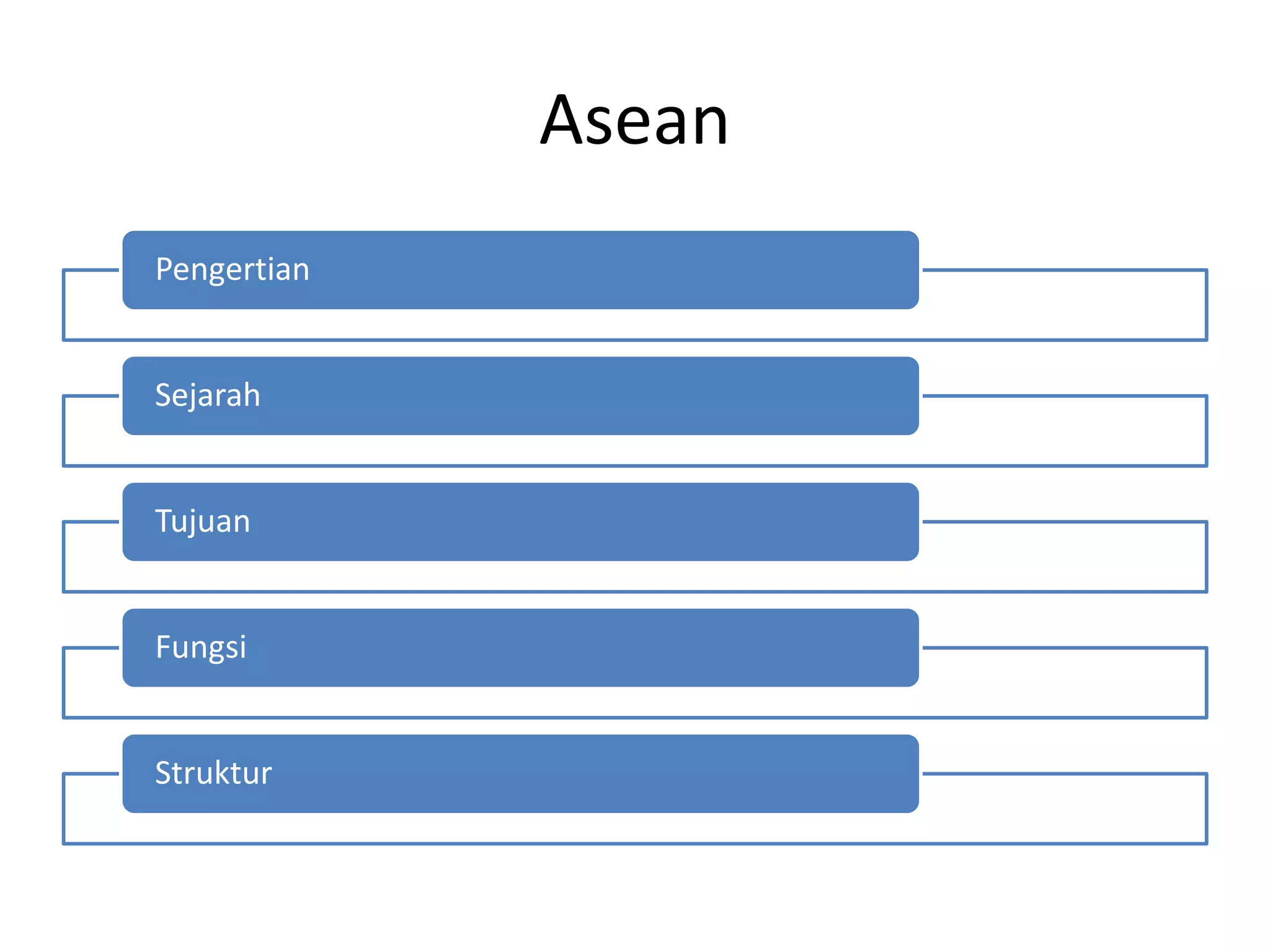 Asean

Pengertian

Sejarah

Tujuan

Fungsi

Struktur